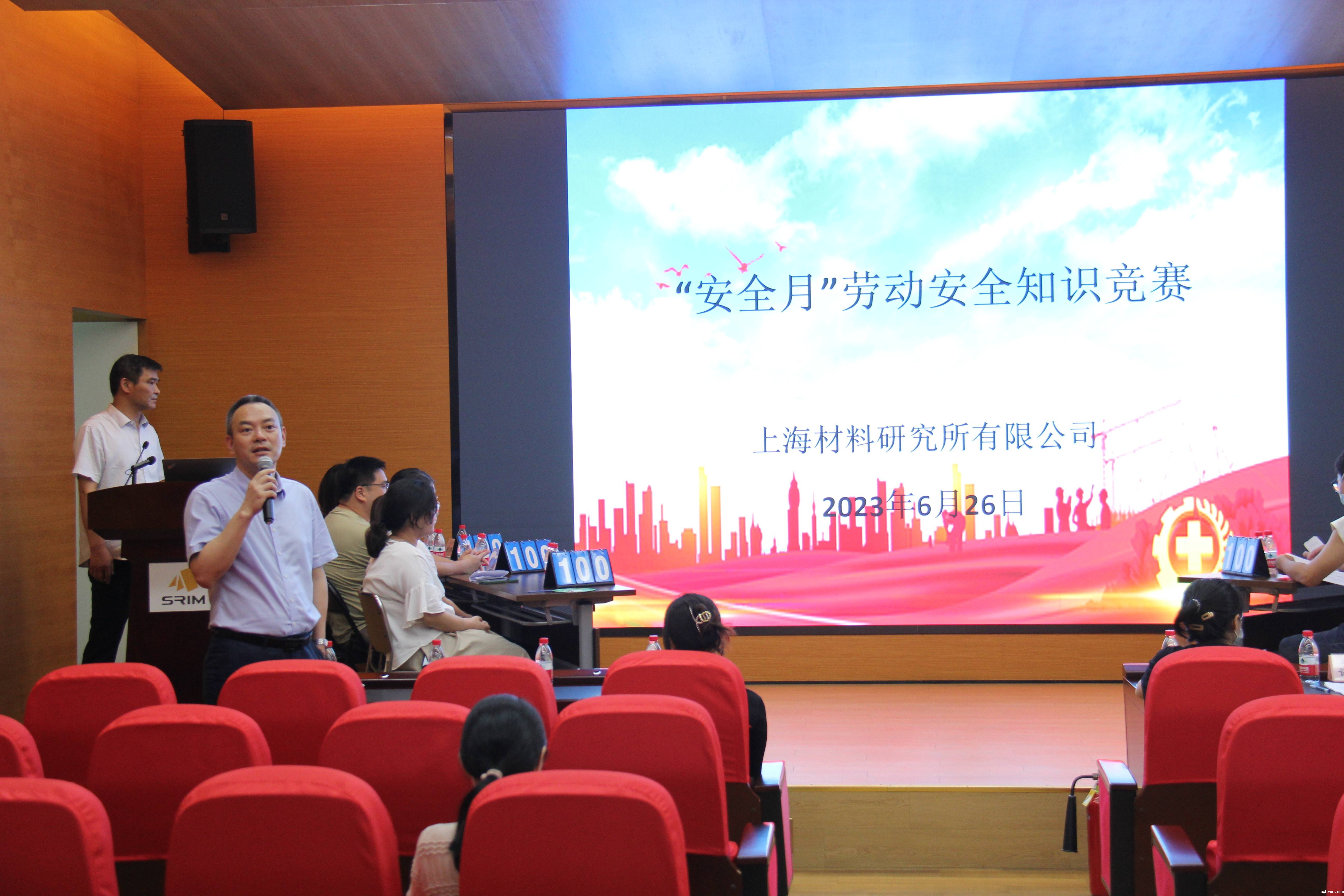 “安全月”劳动安全知识竞赛

上海材料研究所有限公司

2023年6月26日

SRIM

100

100

100